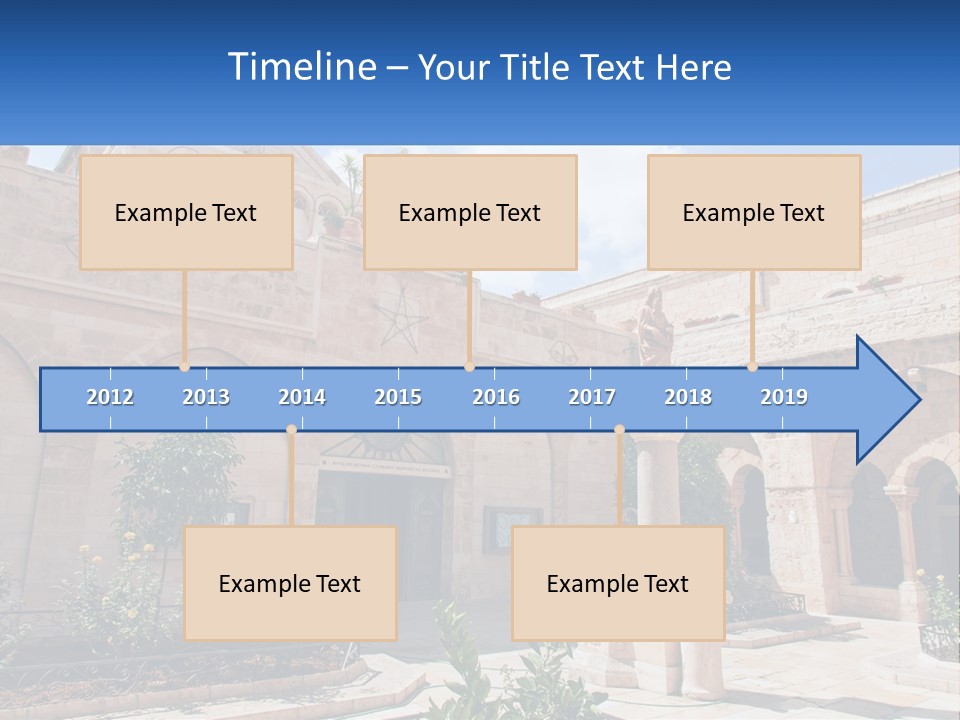 Timeline – Your Title Text Here

Example Text

Example Text

Example Text

2012 2013 2014 2015 2016 2017 2018 2019

Example Text

Example Text